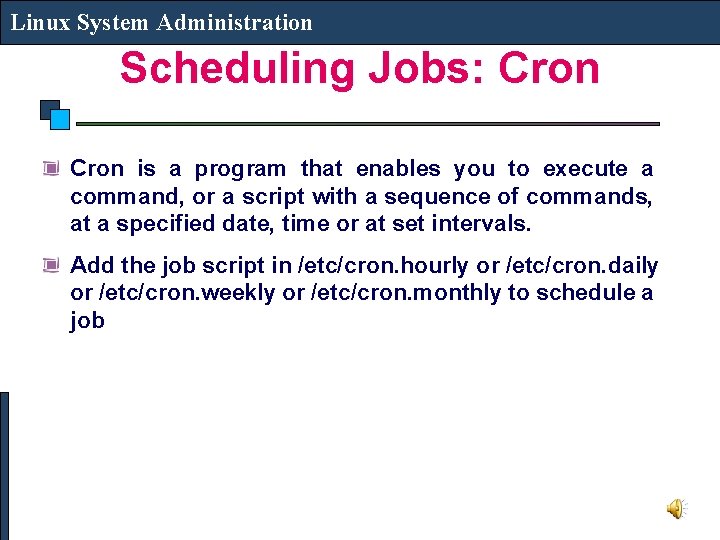 Linux System Administration

Scheduling Jobs: Cron

Cron is a program that enables you to execute a command, or a script with a sequence of commands, at a specified date, time or at set intervals.

Add the job script in /etc/cron.hourly or /etc/cron.daily or /etc/cron.weekly or /etc/cron.monthly to schedule a job